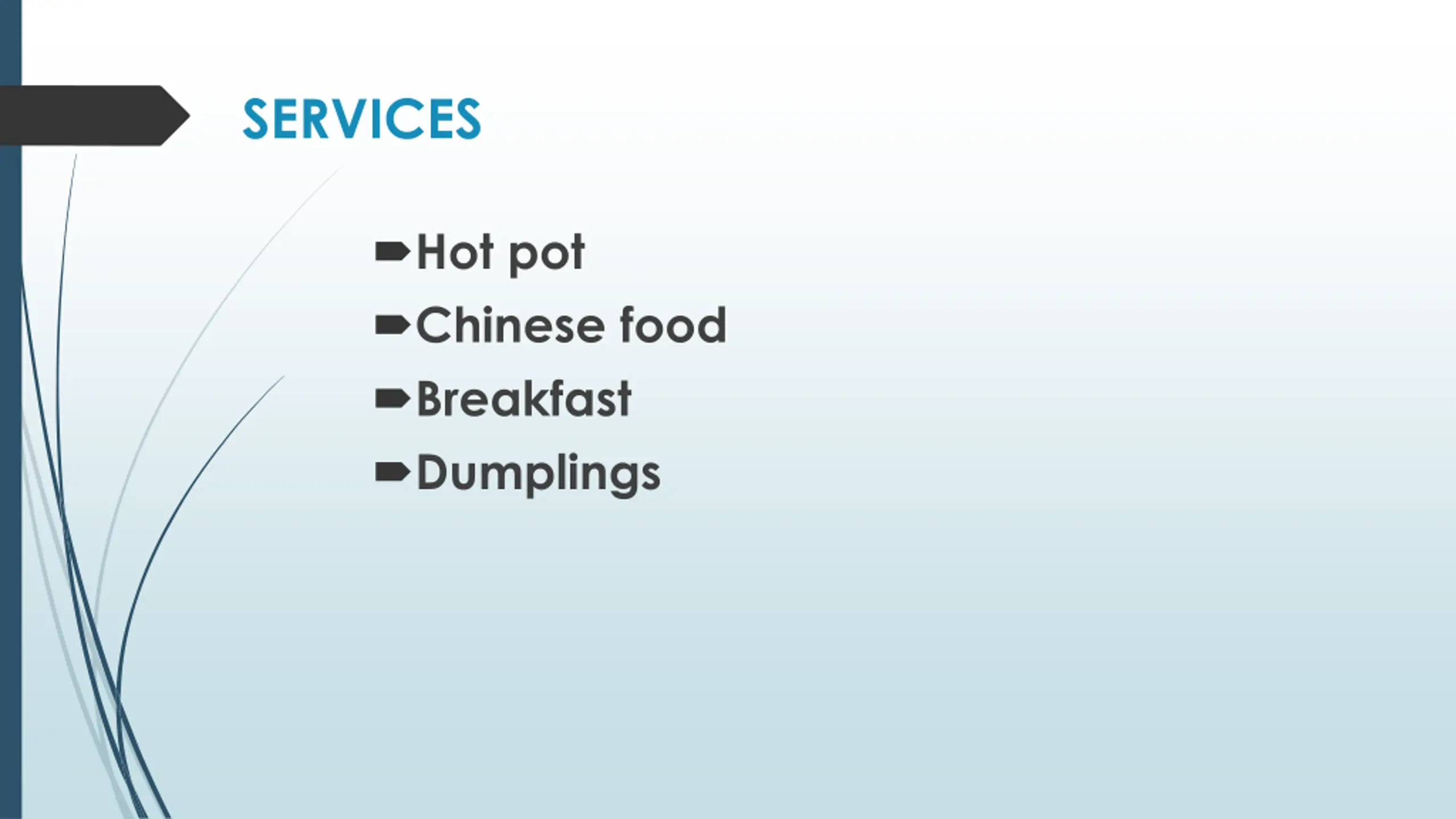 SERVICES

Hot pot
Chinese food
Breakfast
Dumplings